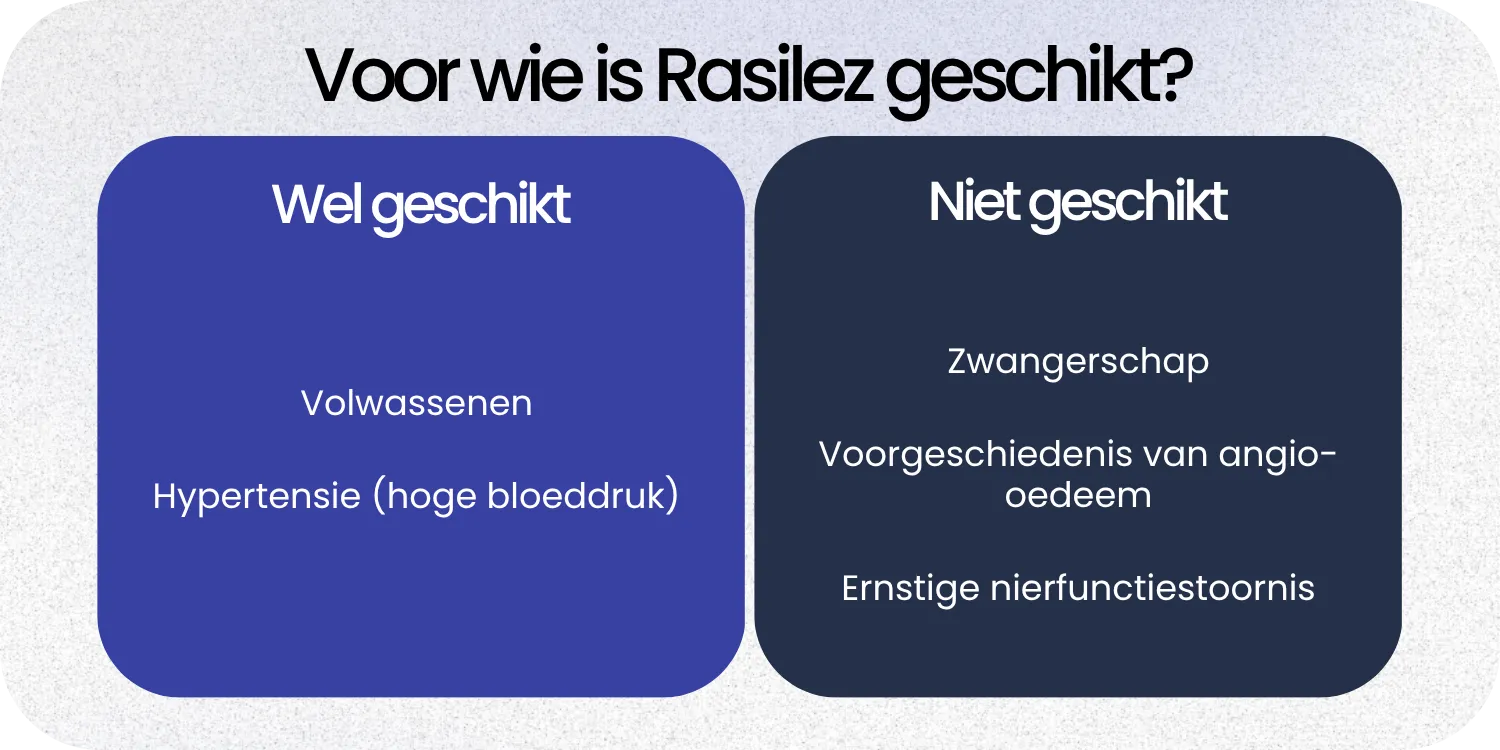 Voor wie is Rasilez geschikt?

Wel geschikt

Volwassenen

Hypertensie (hoge bloeddruk)

Niet geschikt

Zwangerschap

Voorgeschiedenis van angio-oedeem

Ernstige nierfunctiestoornis